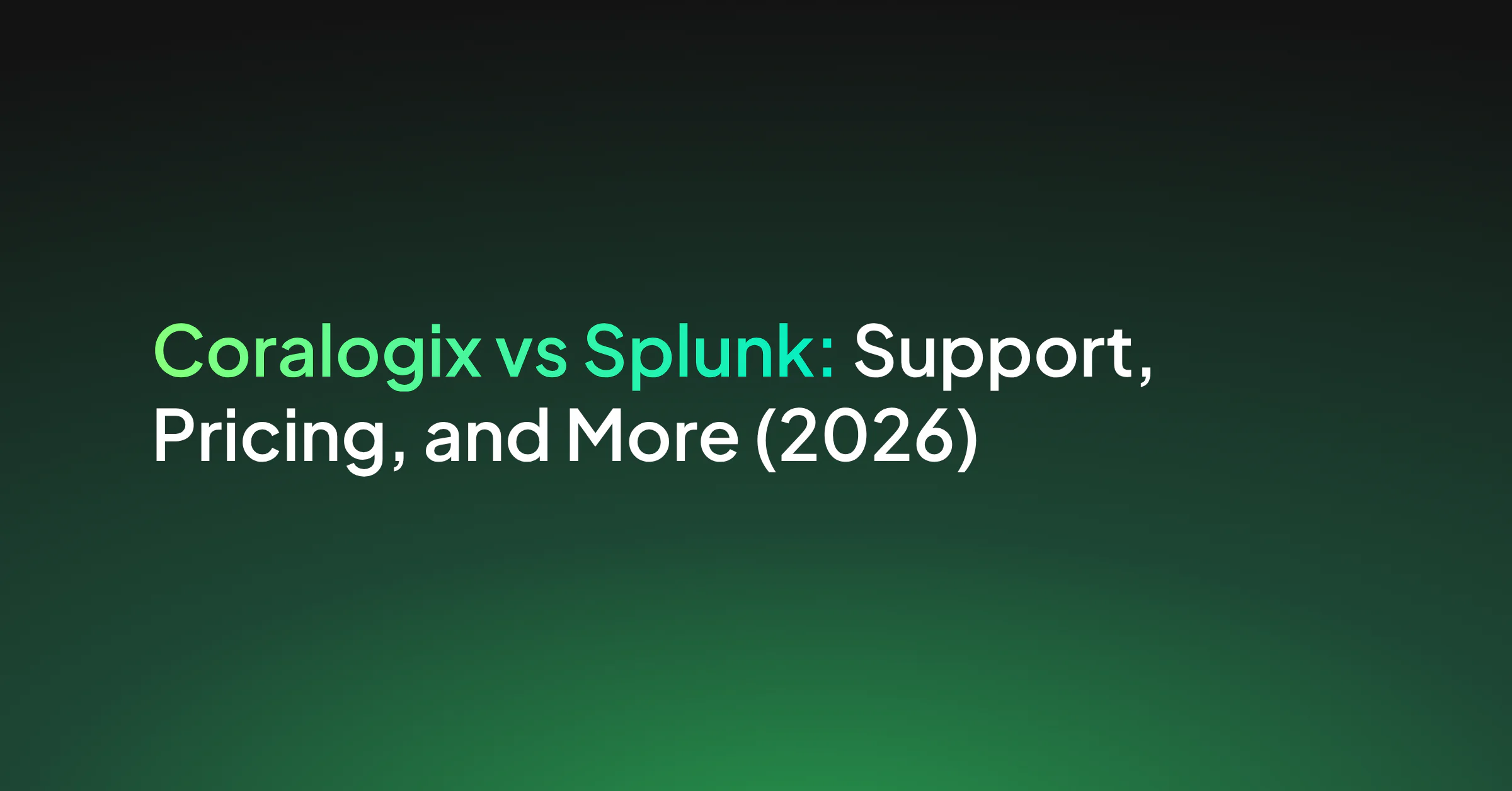 Coralogix vs Splunk: Support, Pricing, and More (2026)